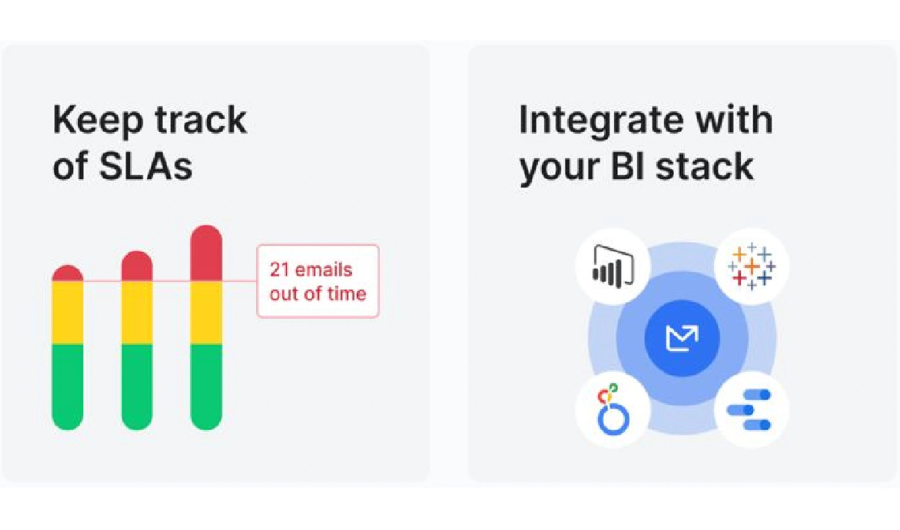 Keep track of SLAs

21 emails out of time

Integrate with your BI stack